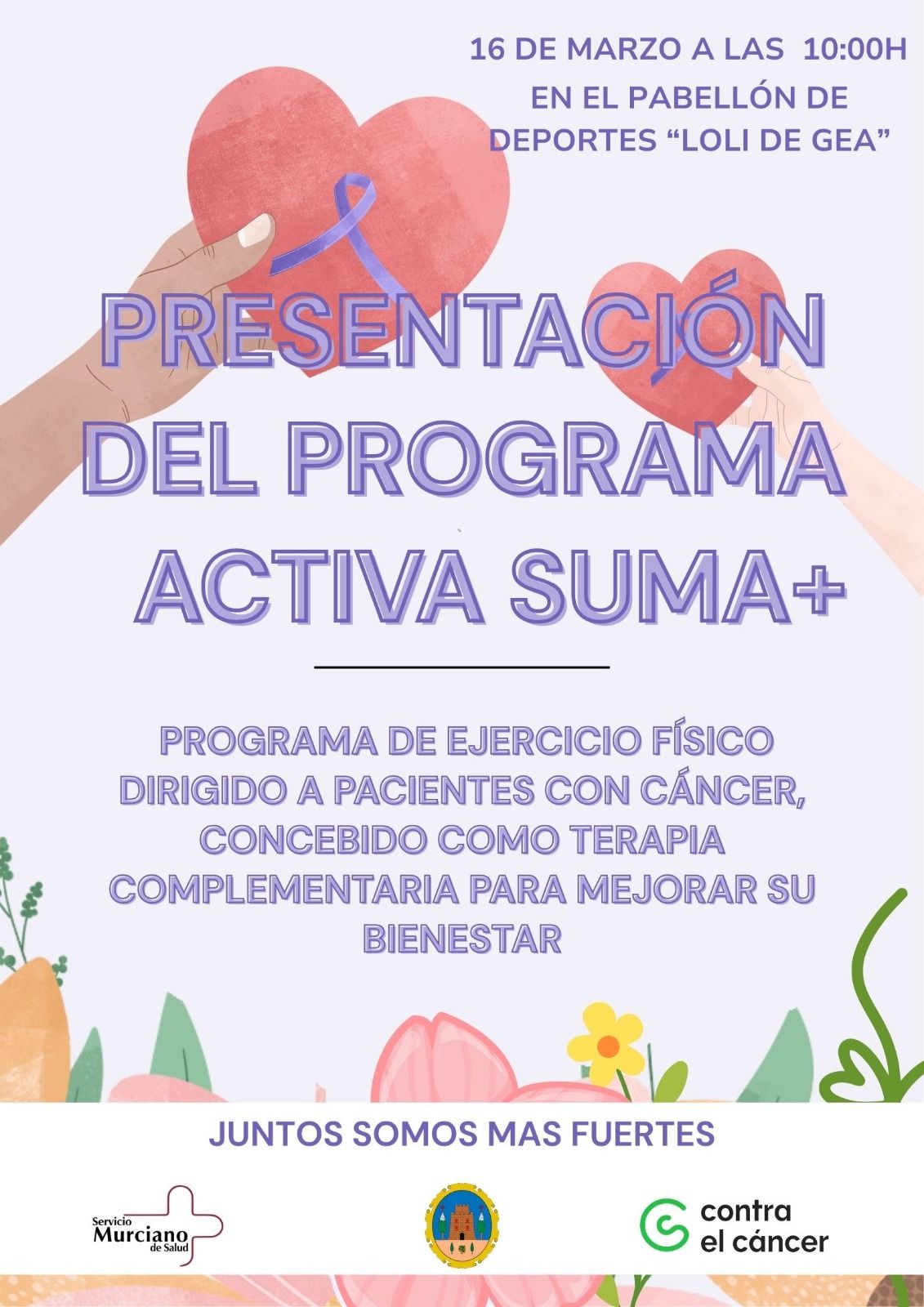 16 DE MARZO A LAS 10:00H
EN EL PABELLÓN DE DEPORTES “LOLI DE GEA”

PRESENTACIÓN DEL PROGRAMA ACTIVA SUMA+

PROGRAMA DE EJERCICIO FÍSICO DIRIGIDO A PACIENTES CON CÁNCER, CONCEBIDO COMO TERAPIA COMPLEMENTARIA PARA MEJORAR SU BIENESTAR

JUNTOS SOMOS MAS FUERTES

Servicio Murciano de Salud

contra el cáncer